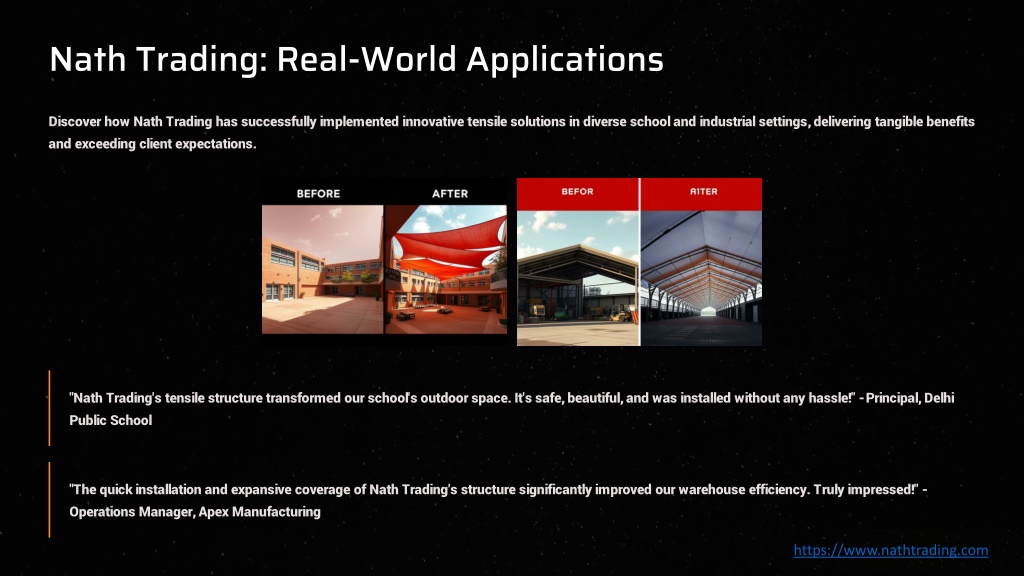 Nath Trading: Real-World Applications

Discover how Nath Trading has successfully implemented innovative tensile solutions in diverse school and industrial settings, delivering tangible benefits and exceeding client expectations.

BEFORE AFTER

BEFOR AITER

"Nath Trading's tensile structure transformed our school's outdoor space. It's safe, beautiful, and was installed without any hassle!" - Principal, Delhi Public School

"The quick installation and expansive coverage of Nath Trading's structure significantly improved our warehouse efficiency. Truly impressed!" - Operations Manager, Apex Manufacturing

https://www.nathtrading.com